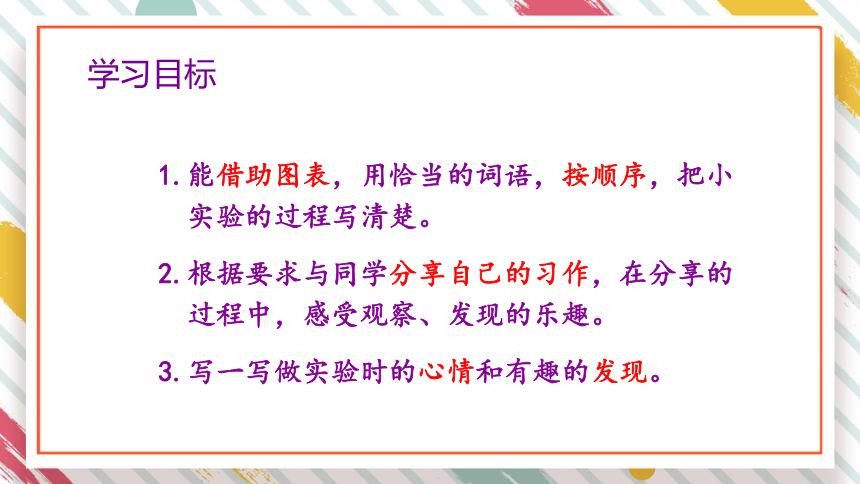 学习目标

1. 能借助图表，用恰当的词语，按顺序，把小实验的过程写清楚。

2. 根据要求与同学分享自己的习作，在分享的过程中，感受观察、发现的乐趣。

3. 写一写做实验时的心情和有趣的发现。